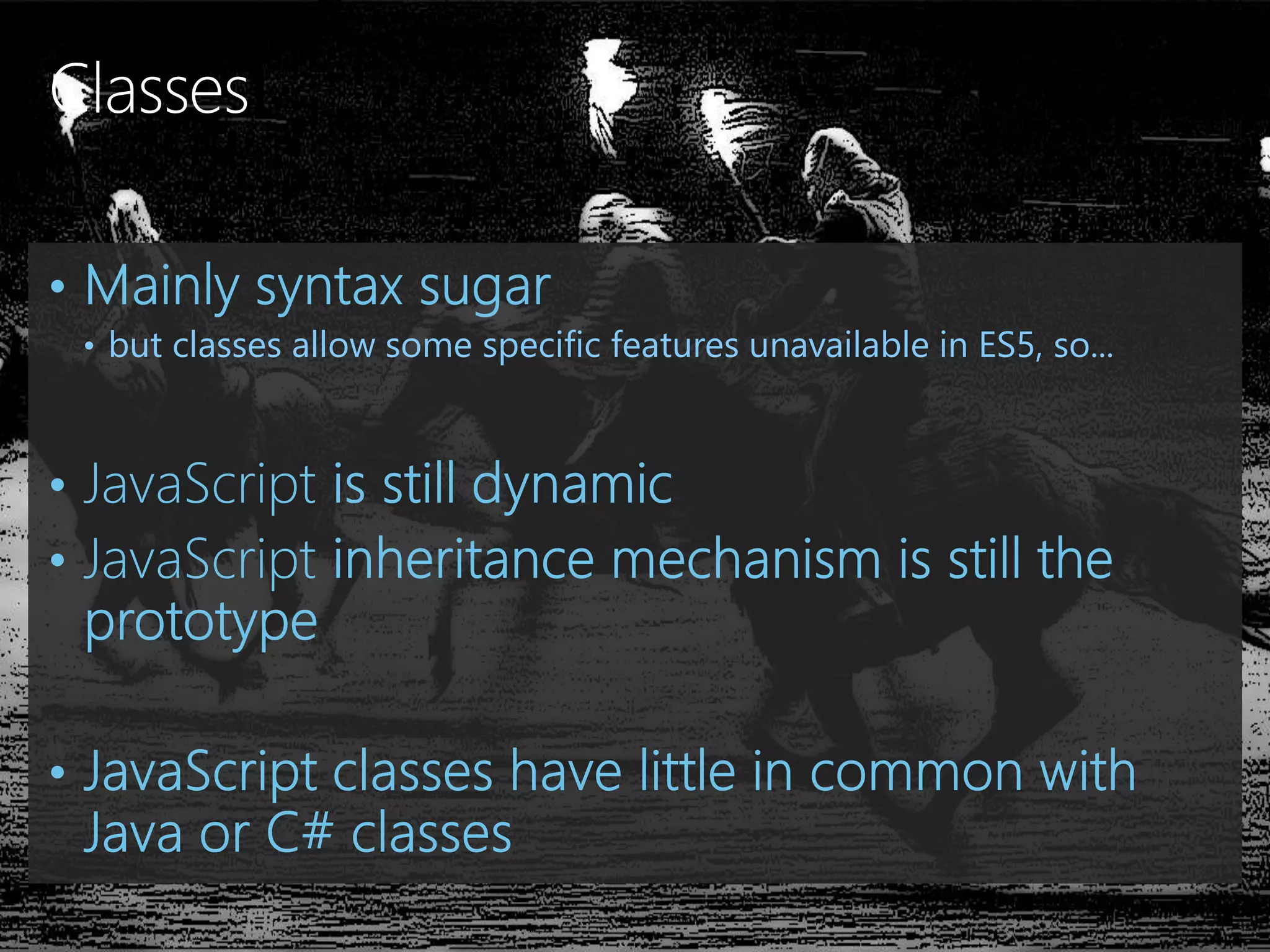 Classes

• Mainly syntax sugar
  • but classes allow some specific features unavailable in ES5, so…

• JavaScript is still dynamic
• JavaScript inheritance mechanism is still the prototype

• JavaScript classes have little in common with Java or C# classes